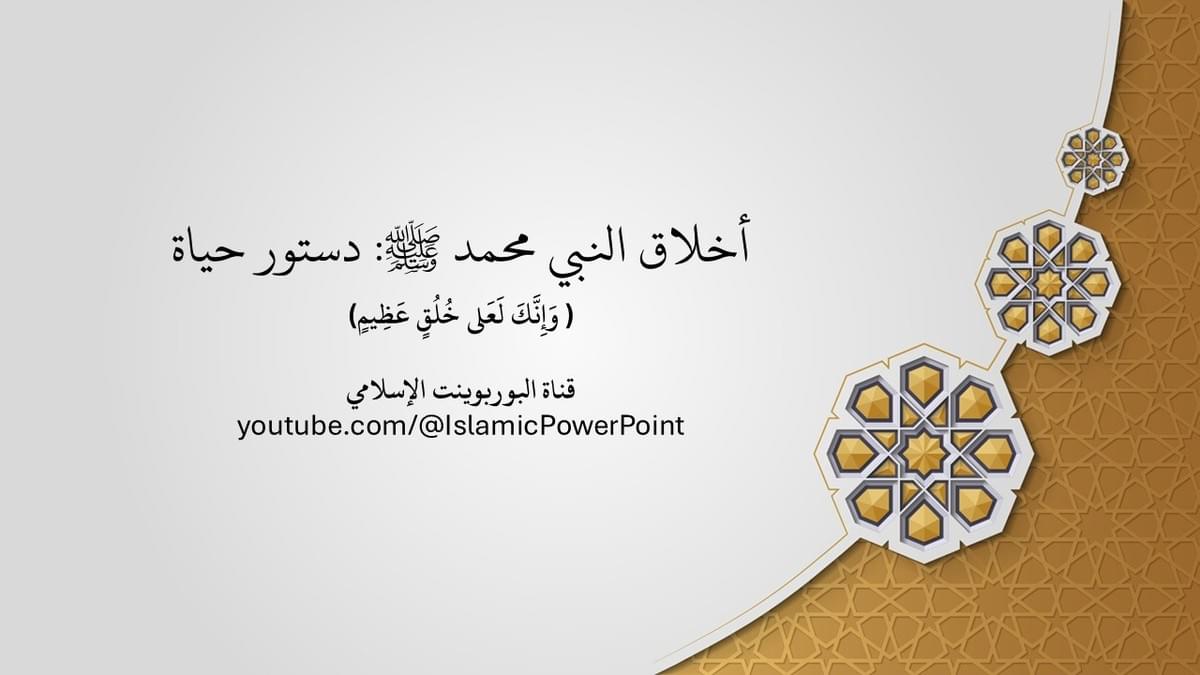 أخلاق النبي محمد ﷺ: دستور حياة

( وَإِنَّكَ لَعَلى خُلُقٍ عَظِيمٍ)

قناة البوربوينت الإسلامي
youtube.com/@IslamicPowerPoint